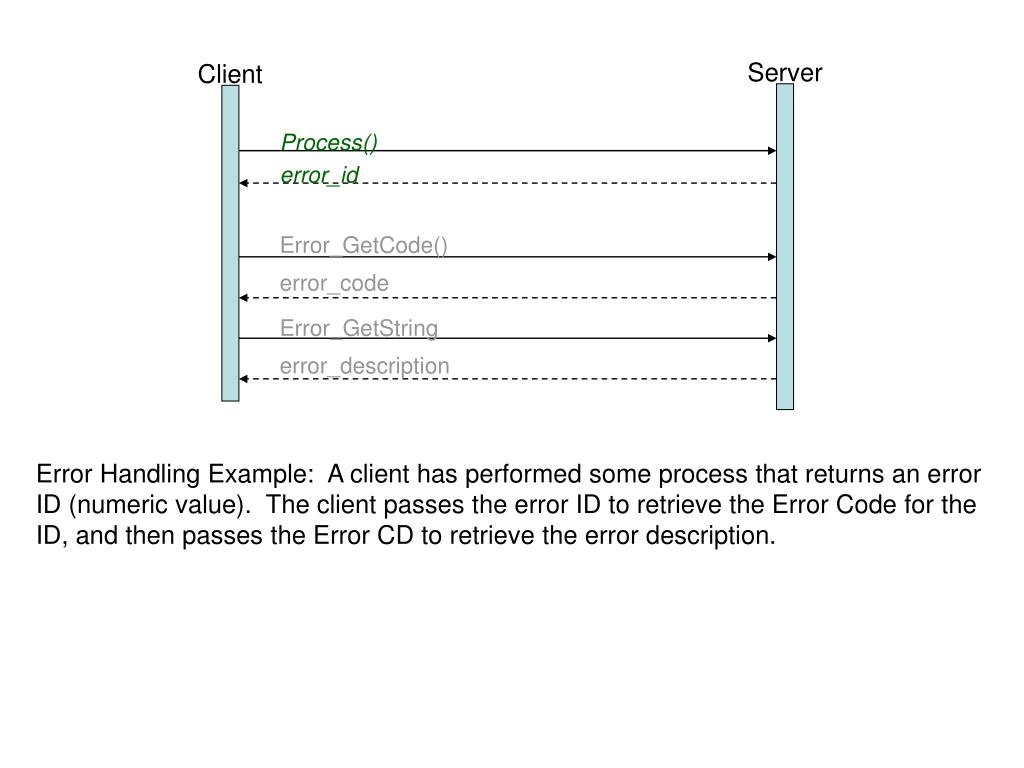 Client

Server

Process()

error_id

Error_GetCode()

error_code

Error_GetString

error_description

Error Handling Example: A client has performed some process that returns an error ID (numeric value). The client passes the error ID to retrieve the Error Code for the ID, and then passes the Error CD to retrieve the error description.